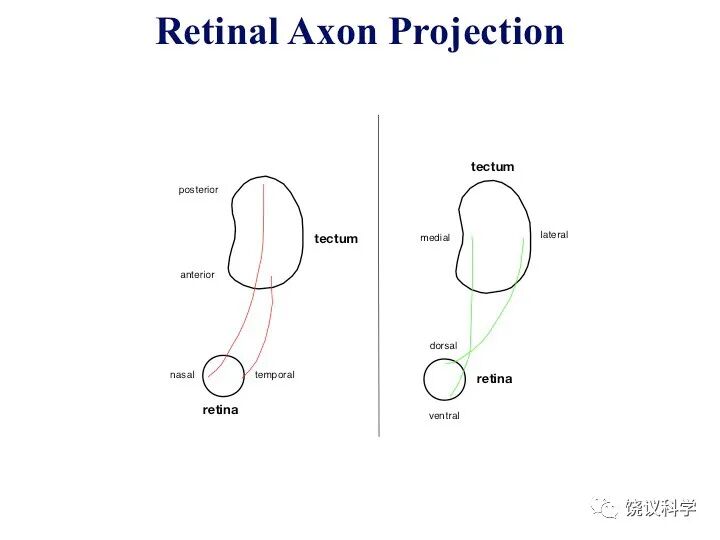 Retinal Axon Projection

posterior

tectum

anterior

nasal

temporal

retina

tectum

medial

lateral

dorsal

retina

ventral

饶议科学